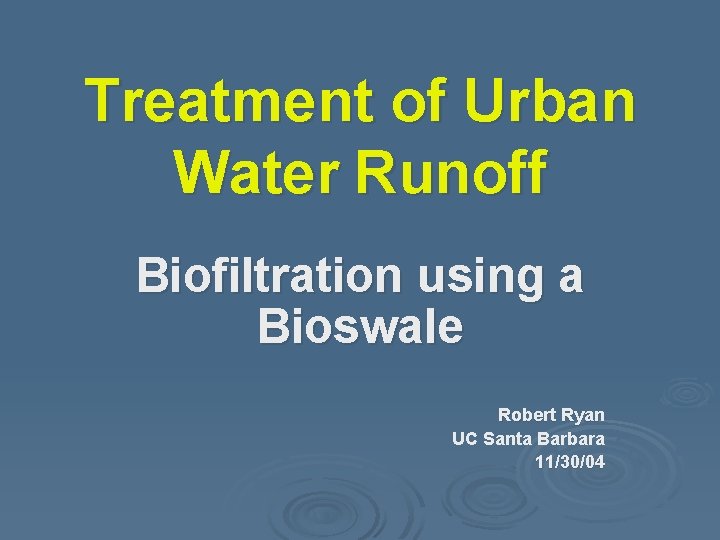 Treatment of Urban Water Runoff

Biofiltration using a Bioswale

Robert Ryan
UC Santa Barbara
11/30/04